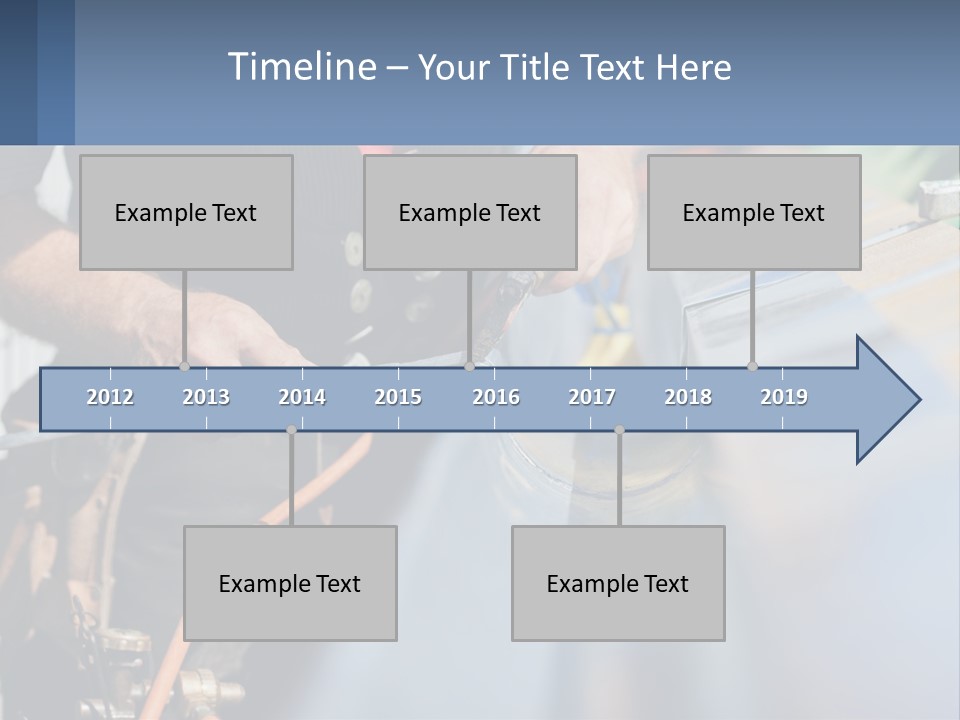 Timeline – Your Title Text Here

Example Text

Example Text

Example Text

2012 2013 2014 2015 2016 2017 2018 2019

Example Text

Example Text